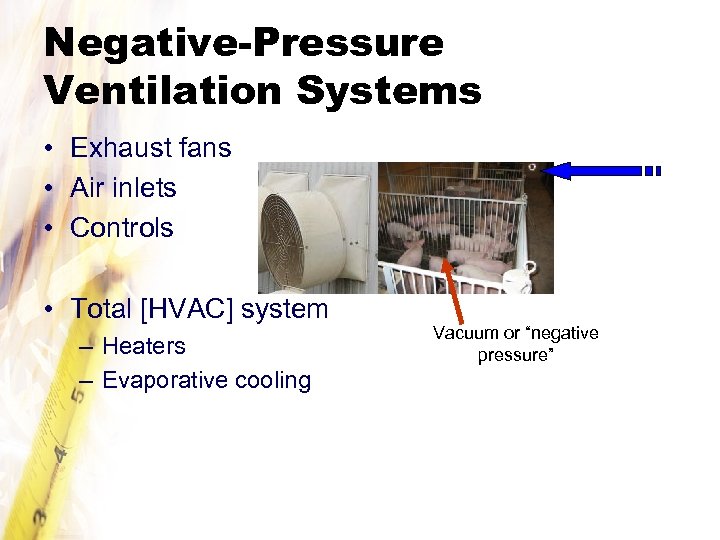 Negative-Pressure Ventilation Systems

• Exhaust fans
• Air inlets
• Controls

• Total [HVAC] system
– Heaters
– Evaporative cooling

Vacuum or "negative pressure"

5
4
3